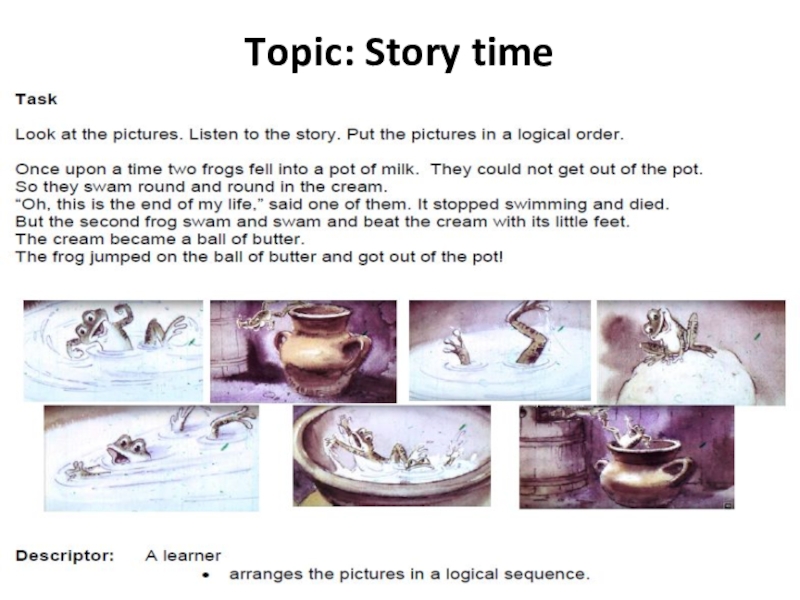 Topic: Story time

Task

Look at the pictures. Listen to the story. Put the pictures in a logical order.

Once upon a time two frogs fell into a pot of milk. They could not get out of the pot.
So they swam round and round in the cream.
"Oh, this is the end of my life," said one of them. It stopped swimming and died.
But the second frog swam and swam and beat the cream with its little feet.
The cream became a ball of butter.
The frog jumped on the ball of butter and got out of the pot!

Descriptor: A learner
• arranges the pictures in a logical sequence.